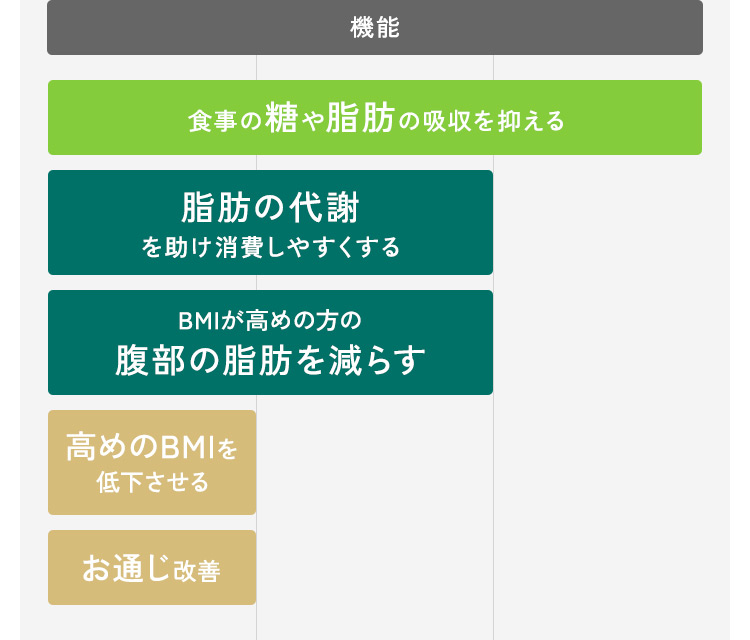 機能

食事の糖や脂肪の吸収を抑える

脂肪の代謝
を助け消費しやすくする

BMIが高めの方の
腹部の脂肪を減らす

高めのBMIを
低下させる

お通じ改善